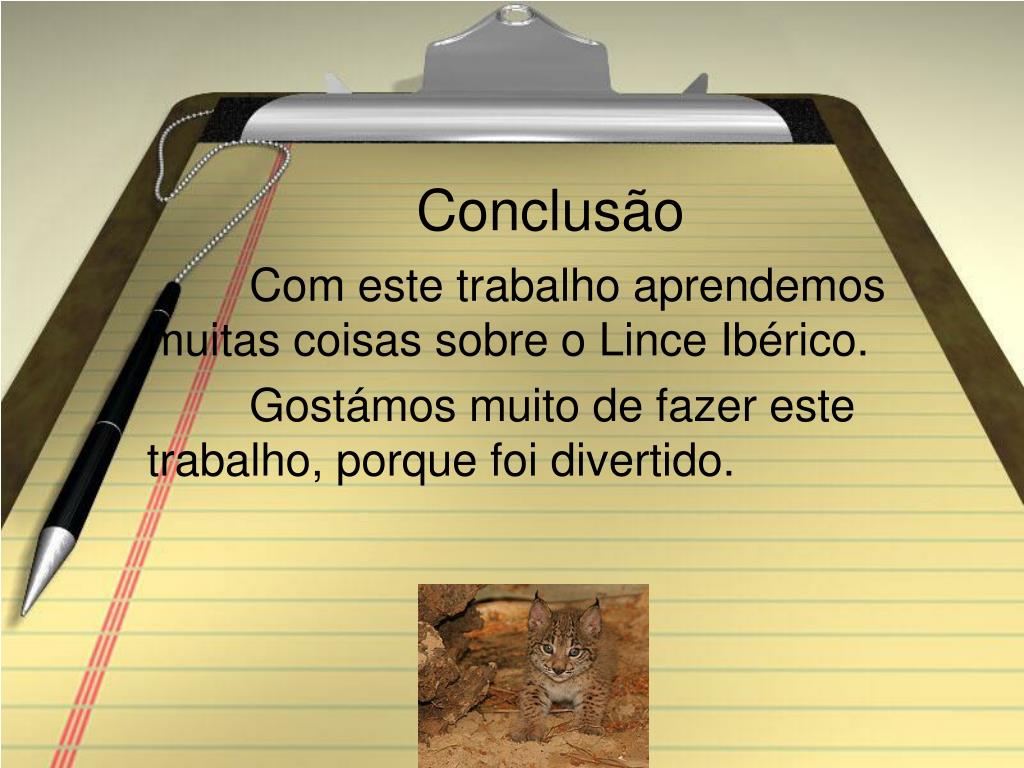 Conclusão

Com este trabalho aprendemos muitas coisas sobre o Lince Ibérico.

Gostámos muito de fazer este trabalho, porque foi divertido.